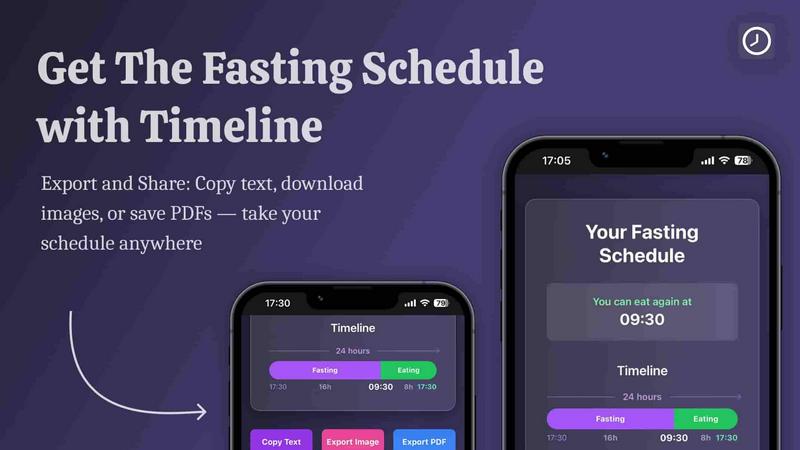 Get The Fasting Schedule with Timeline

Export and Share: Copy text, download images, or save PDFs — take your schedule anywhere

17:30 79

Timeline

24 hours

Fasting Eating

17:30 16h 09:30 8h 17:30

Copy Text Export Image Export PDF

17:05 78

Your Fasting Schedule

You can eat again at
09:30

Timeline

24 hours

Fasting Eating

17:30 16h 09:30 8h 17:30